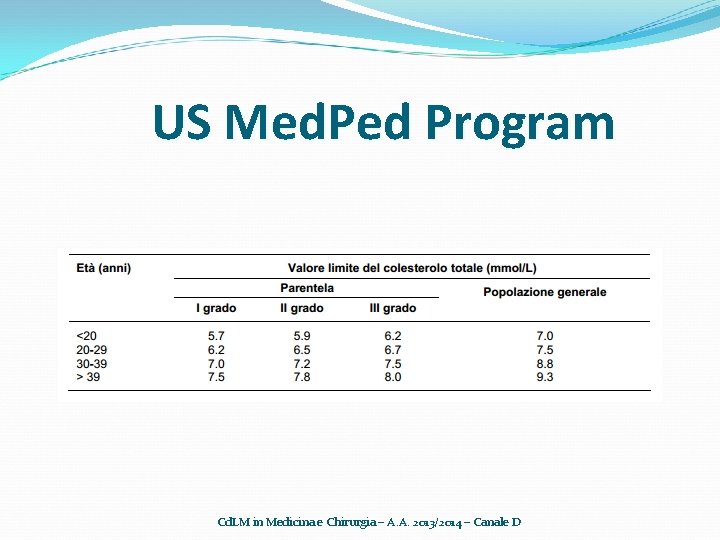 US MedPed Program

| Età (anni) | Valore limite del colesterolo totale (mmol/L) | | | |
|---|---|---|---|---|
| | Parentela | | | Popolazione generale |
| | I grado | II grado | III grado | |
| <20 | 5.7 | 5.9 | 6.2 | 7.0 |
| 20-29 | 6.2 | 6.5 | 6.7 | 7.5 |
| 30-39 | 7.0 | 7.2 | 7.5 | 8.8 |
| > 39 | 7.5 | 7.8 | 8.0 | 9.3 |

CdLM in Medicina e Chirurgia – A.A. 2013/2014 – Canale D